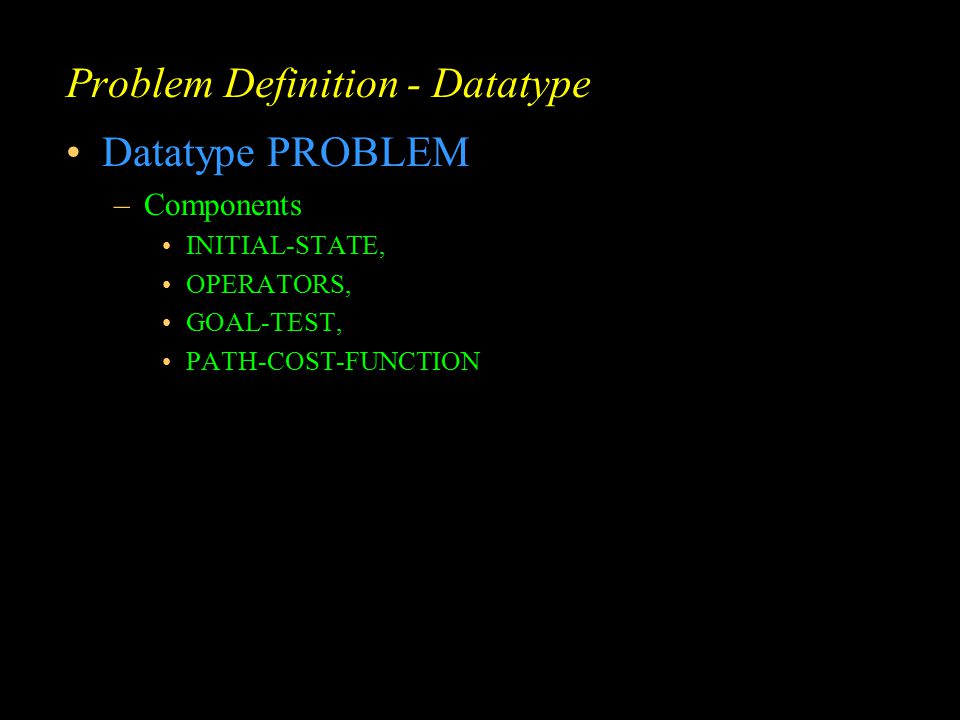 Problem Definition - Datatype

• Datatype PROBLEM

– Components

• INITIAL-STATE,
• OPERATORS,
• GOAL-TEST,
• PATH-COST-FUNCTION